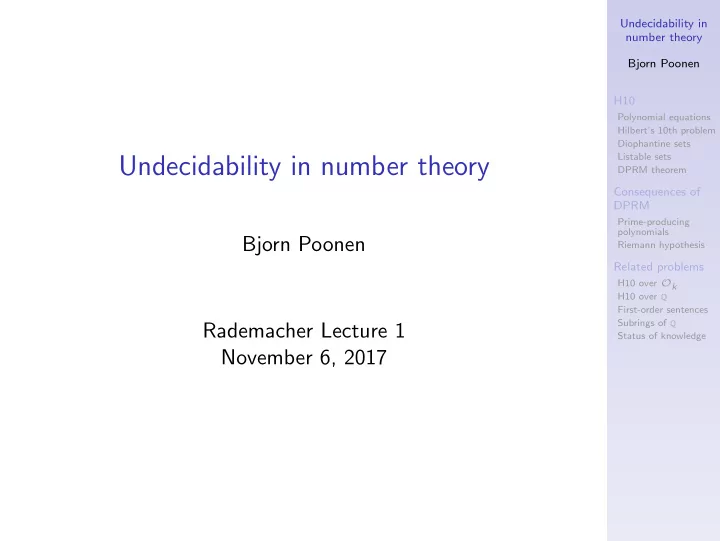 Undecidability in number theory

Bjorn Poonen

Rademacher Lecture 1
November 6, 2017

Undecidability in number theory

Bjorn Poonen

H10
Polynomial equations
Hilbert's 10th problem
Diophantine sets
Listable sets
DPRM theorem

Consequences of DPRM
Prime-producing polynomials
Riemann hypothesis

Related problems
H10 over $\mathcal{O}_k$
H10 over $\mathbb{Q}$
First-order sentences
Subrings of $\mathbb{Q}$
Status of knowledge